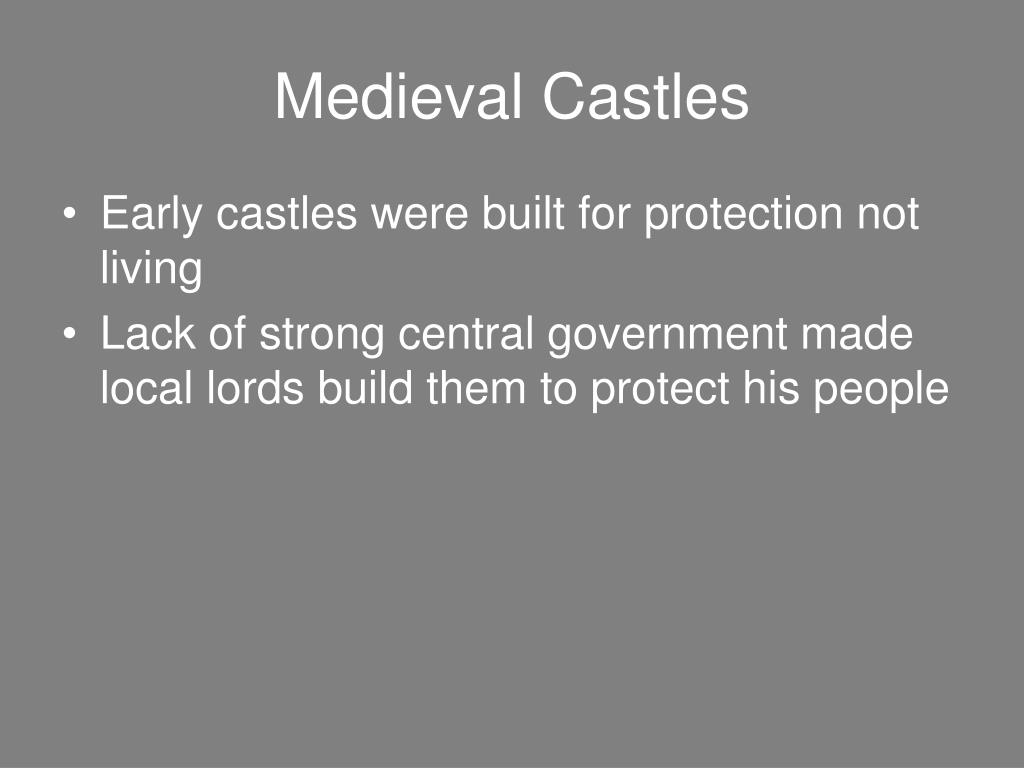 Medieval Castles

• Early castles were built for protection not living
• Lack of strong central government made local lords build them to protect his people